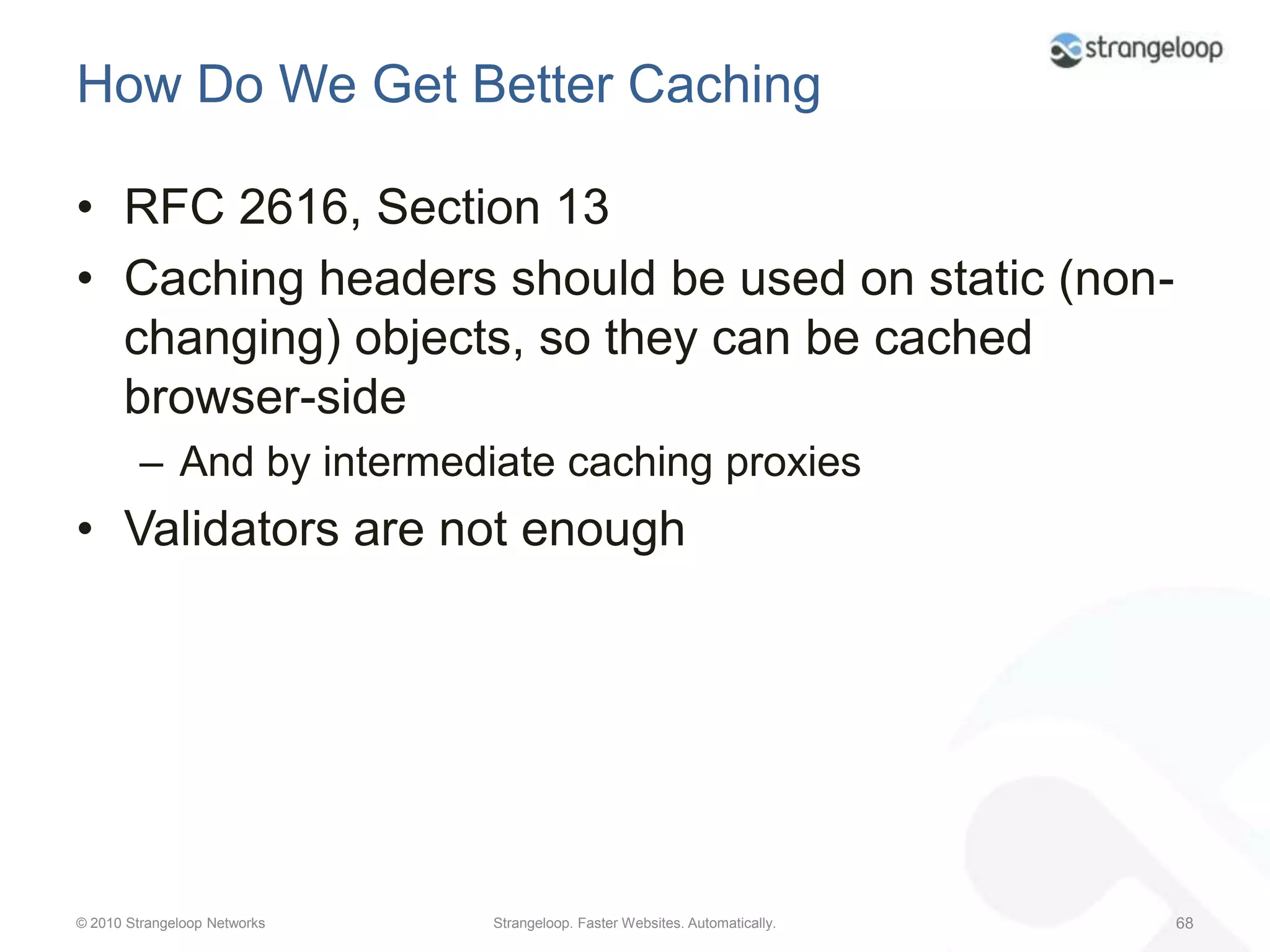 strangeloop

How Do We Get Better Caching

• RFC 2616, Section 13
• Caching headers should be used on static (non-changing) objects, so they can be cached browser-side
– And by intermediate caching proxies
• Validators are not enough

© 2010 Strangeloop Networks
Strangeloop. Faster Websites. Automatically.
68